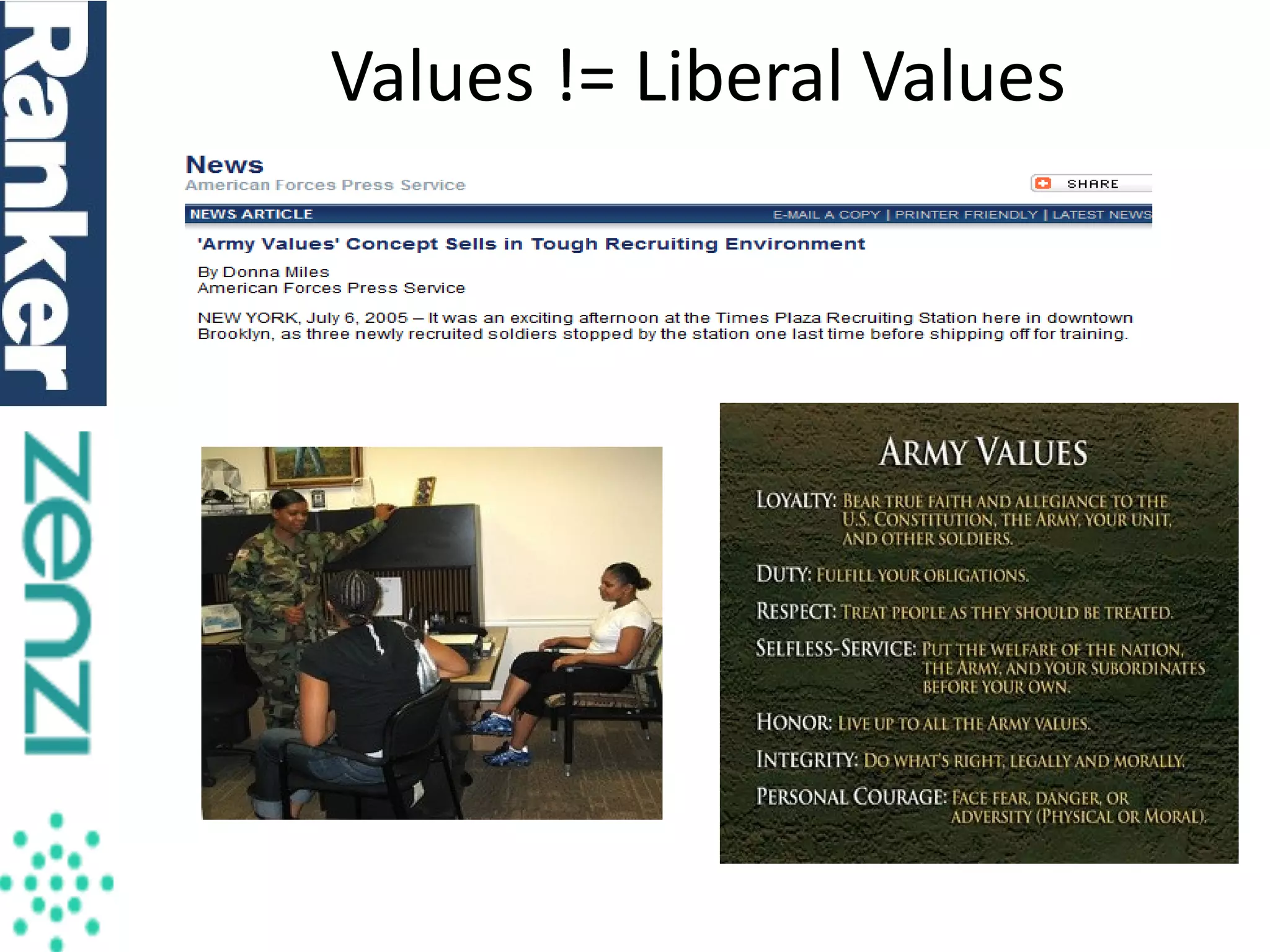 Ranker

zenzi

Values != Liberal Values

News
American Forces Press Service

SHARE

NEWS ARTICLE

E-MAIL A COPY | PRINTER FRIENDLY | LATEST NEWS

'Army Values' Concept Sells in Tough Recruiting Environment

By Donna Miles
American Forces Press Service

NEW YORK, July 6, 2005 – It was an exciting afternoon at the Times Plaza Recruiting Station here in downtown Brooklyn, as three newly recruited soldiers stopped by the station one last time before shipping off for training.

ARMY VALUES

LOYALTY: BEAR TRUE FAITH AND ALLEGIANCE TO THE U.S. CONSTITUTION, THE ARMY, YOUR UNIT, AND OTHER SOLDIERS.

DUTY: FULFILL YOUR OBLIGATIONS.

RESPECT: TREAT PEOPLE AS THEY SHOULD BE TREATED.

SELFLESS-SERVICE: PUT THE WELFARE OF THE NATION, THE ARMY, AND YOUR SUBORDINATES BEFORE YOUR OWN.

HONOR: LIVE UP TO ALL THE ARMY VALUES.

INTEGRITY: DO WHAT'S RIGHT, LEGALLY AND MORALLY.

PERSONAL COURAGE: FACE FEAR, DANGER, OR ADVERSITY (PHYSICAL OR MORAL).